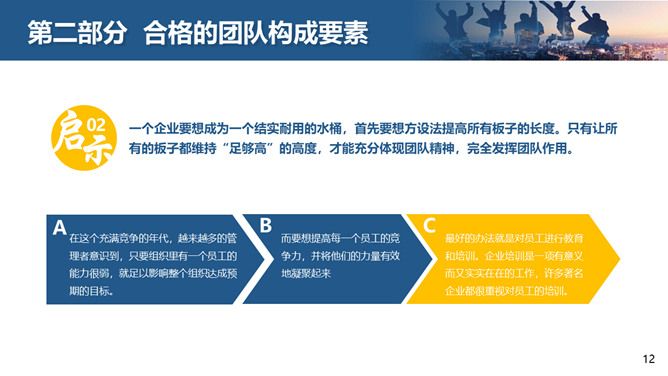 第二部分 合格的团队构成要素

启示 02

一个企业要想成为一个结实耐用的水桶，首先要想方设法提高所有板子的长度。只有让所有的板子都维持“足够高”的高度，才能充分体现团队精神，完全发挥团队作用。

A
在这个充满竞争的年代，越来越多的管理者意识到，只要组织里有一个员工的能力很弱，就足以影响整个组织达成预期的目标。

B
而要想提高每一个员工的竞争力，并将他们的力量有效地凝聚起来

C
最好的办法就是对员工进行教育和培训。企业培训是一项有意义而又实实在在的工作，许多著名企业都很重视对员工的培训。

12